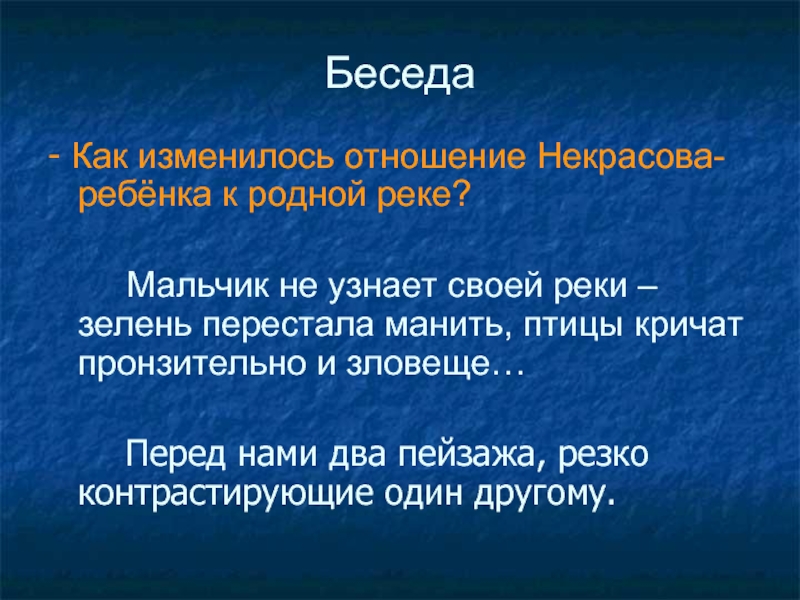 Беседа

- Как изменилось отношение Некрасова-ребёнка к родной реке?

Мальчик не узнает своей реки – зелень перестала манить, птицы кричат пронзительно и зловеще…

Перед нами два пейзажа, резко контрастирующие один другому.